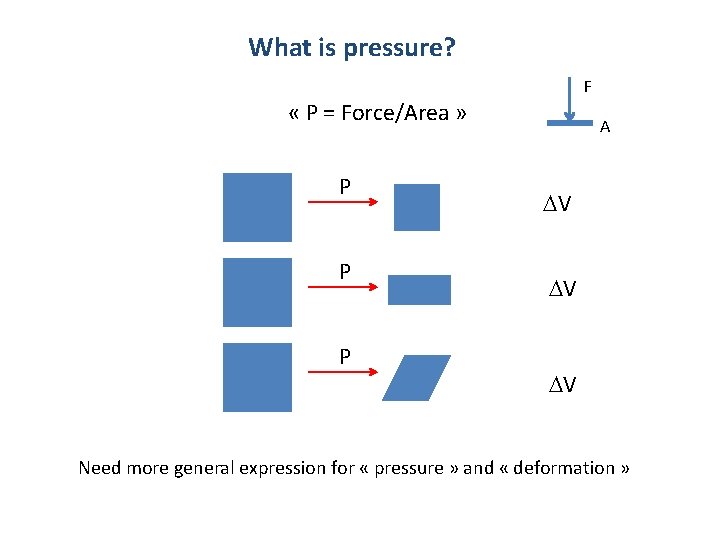 What is pressure?

« P = Force/Area »

F

A

P

$\Delta V$

P

$\Delta V$

P

$\Delta V$

Need more general expression for « pressure » and « deformation »